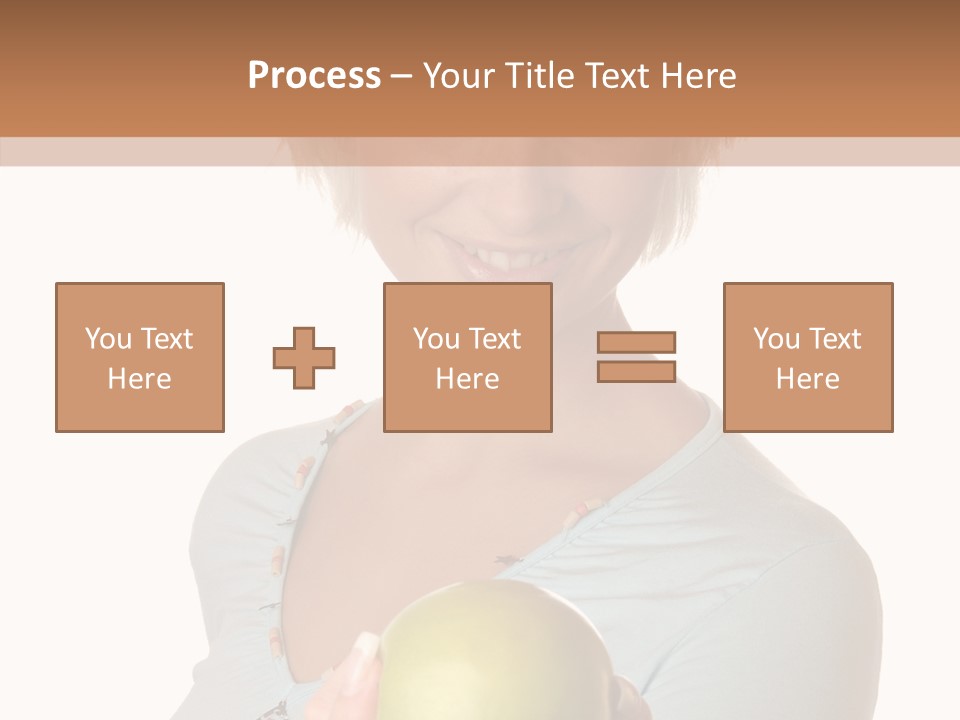 Process – Your Title Text Here

You Text Here

You Text Here

You Text Here